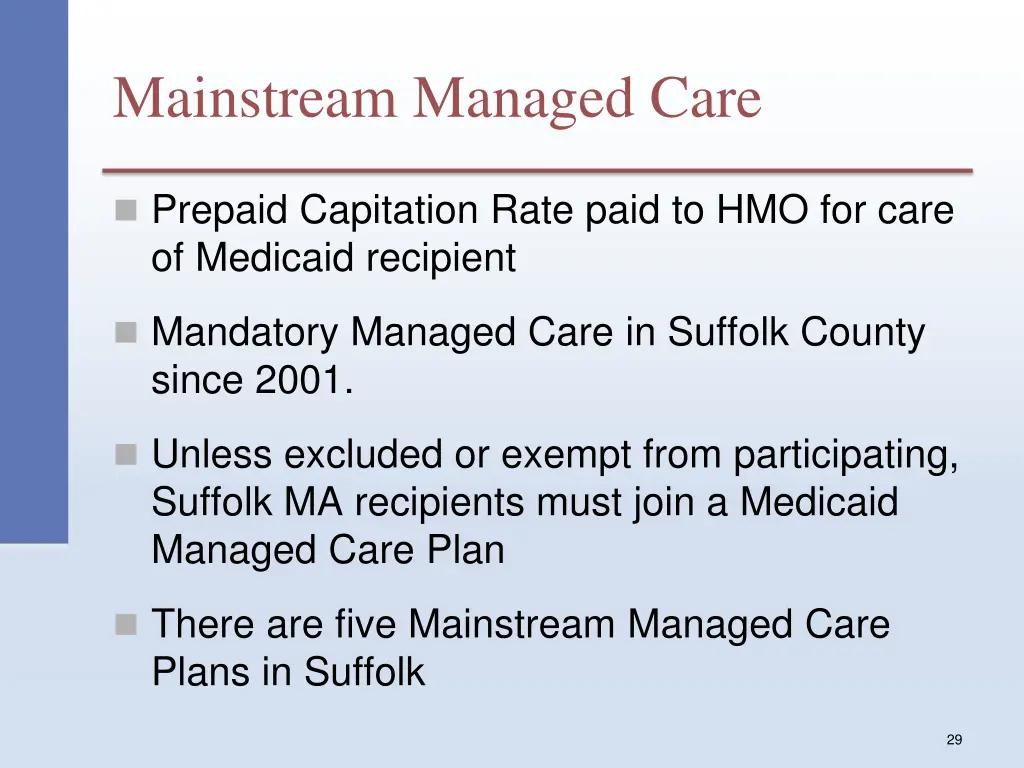 Mainstream Managed Care

Prepaid Capitation Rate paid to HMO for care of Medicaid recipient

Mandatory Managed Care in Suffolk County since 2001.

Unless excluded or exempt from participating, Suffolk MA recipients must join a Medicaid Managed Care Plan

There are five Mainstream Managed Care Plans in Suffolk

29